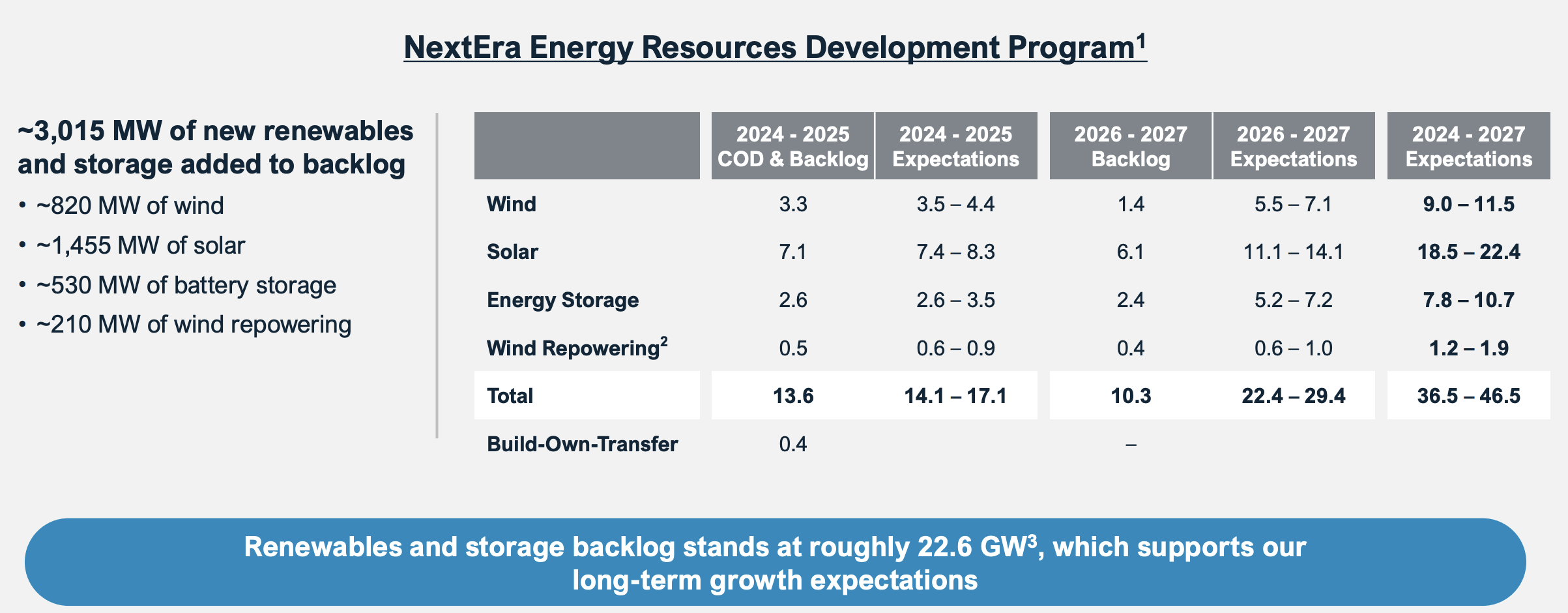 NextEra Energy Resources Development Program$^1$

~3,015 MW of new renewables and storage added to backlog

• ~820 MW of wind
• ~1,455 MW of solar
• ~530 MW of battery storage
• ~210 MW of wind repowering

| | 2024 - 2025 COD & Backlog | 2024 - 2025 Expectations | 2026 - 2027 Backlog | 2026 - 2027 Expectations | 2024 - 2027 Expectations |
|---|---|---|---|---|---|
| Wind | 3.3 | 3.5 – 4.4 | 1.4 | 5.5 – 7.1 | 9.0 – 11.5 |
| Solar | 7.1 | 7.4 – 8.3 | 6.1 | 11.1 – 14.1 | 18.5 – 22.4 |
| Energy Storage | 2.6 | 2.6 – 3.5 | 2.4 | 5.2 – 7.2 | 7.8 – 10.7 |
| Wind Repowering$^2$ | 0.5 | 0.6 – 0.9 | 0.4 | 0.6 – 1.0 | 1.2 – 1.9 |
| Total | 13.6 | 14.1 – 17.1 | 10.3 | 22.4 – 29.4 | 36.5 – 46.5 |
| Build-Own-Transfer | 0.4 | | – | | |

Renewables and storage backlog stands at roughly 22.6 GW$^3$, which supports our long-term growth expectations